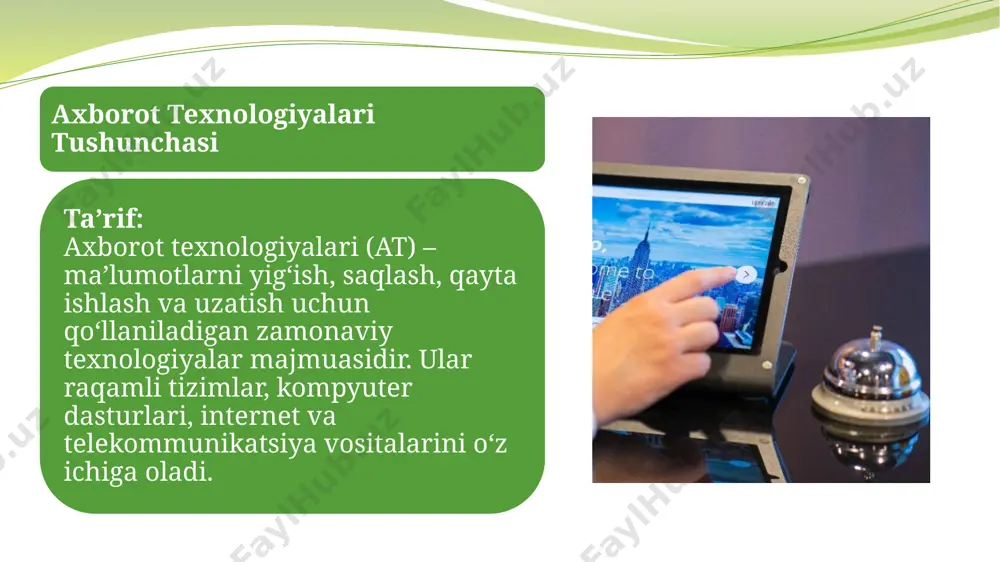 Axborot Texnologiyalari Tushunchasi

Ta’rif:
Axborot texnologiyalari (AT) – ma’lumotlarni yig‘ish, saqlash, qayta ishlash va uzatish uchun qo‘llaniladigan zamonaviy texnologiyalar majmuasidir. Ular raqamli tizimlar, kompyuter dasturlari, internet va telekommunikatsiya vositalarini o‘z ichiga oladi.

FaylHub.uz